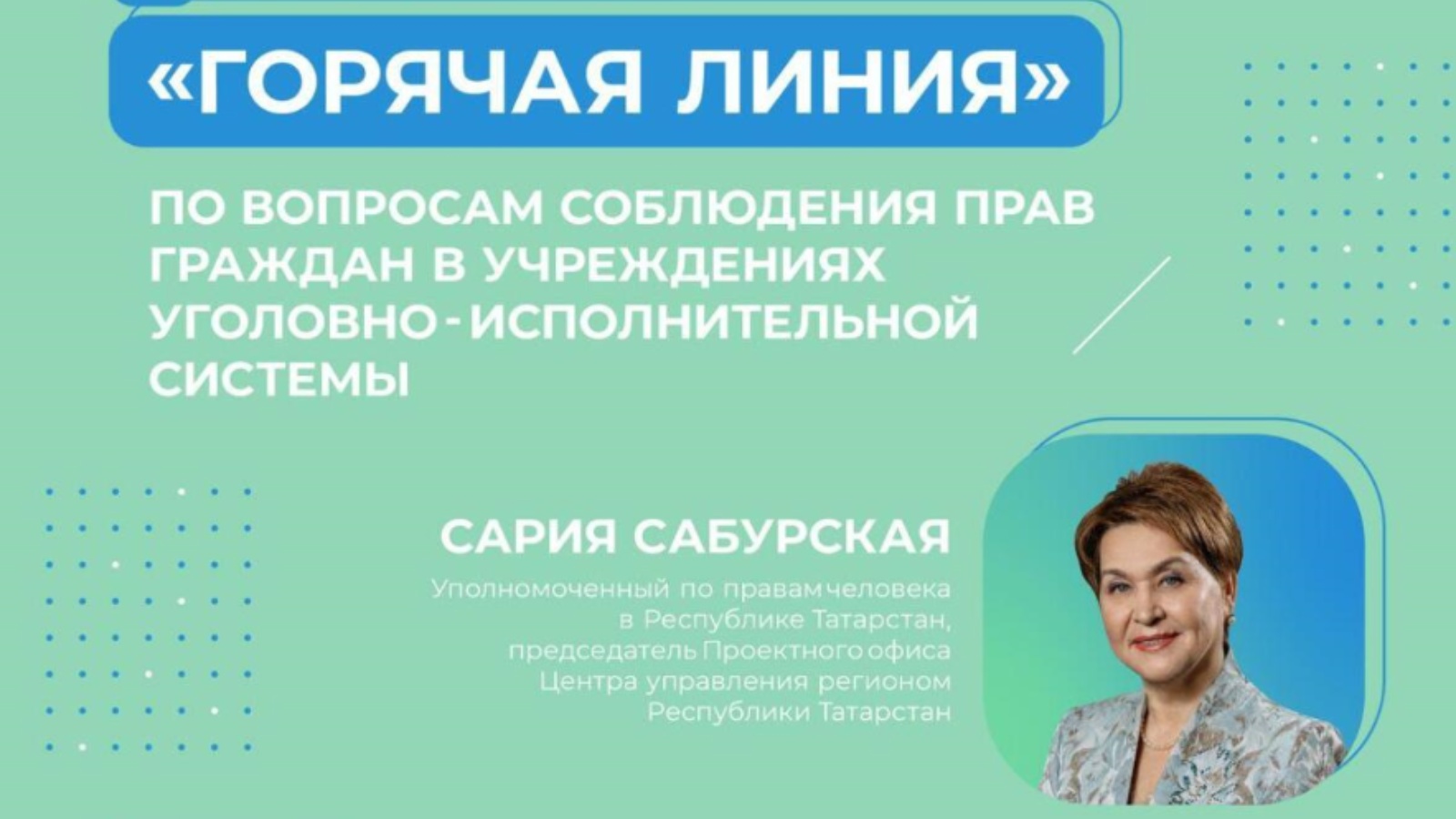 «ГОРЯЧАЯ ЛИНИЯ»

ПО ВОПРОСАМ СОБЛЮДЕНИЯ ПРАВ ГРАЖДАН В УЧРЕЖДЕНИЯХ УГОЛОВНО-ИСПОЛНИТЕЛЬНОЙ СИСТЕМЫ

САРИЯ САБУРСКАЯ

Уполномоченный по правам человека в Республике Татарстан, председатель Проектного офиса Центра управления регионом Республики Татарстан